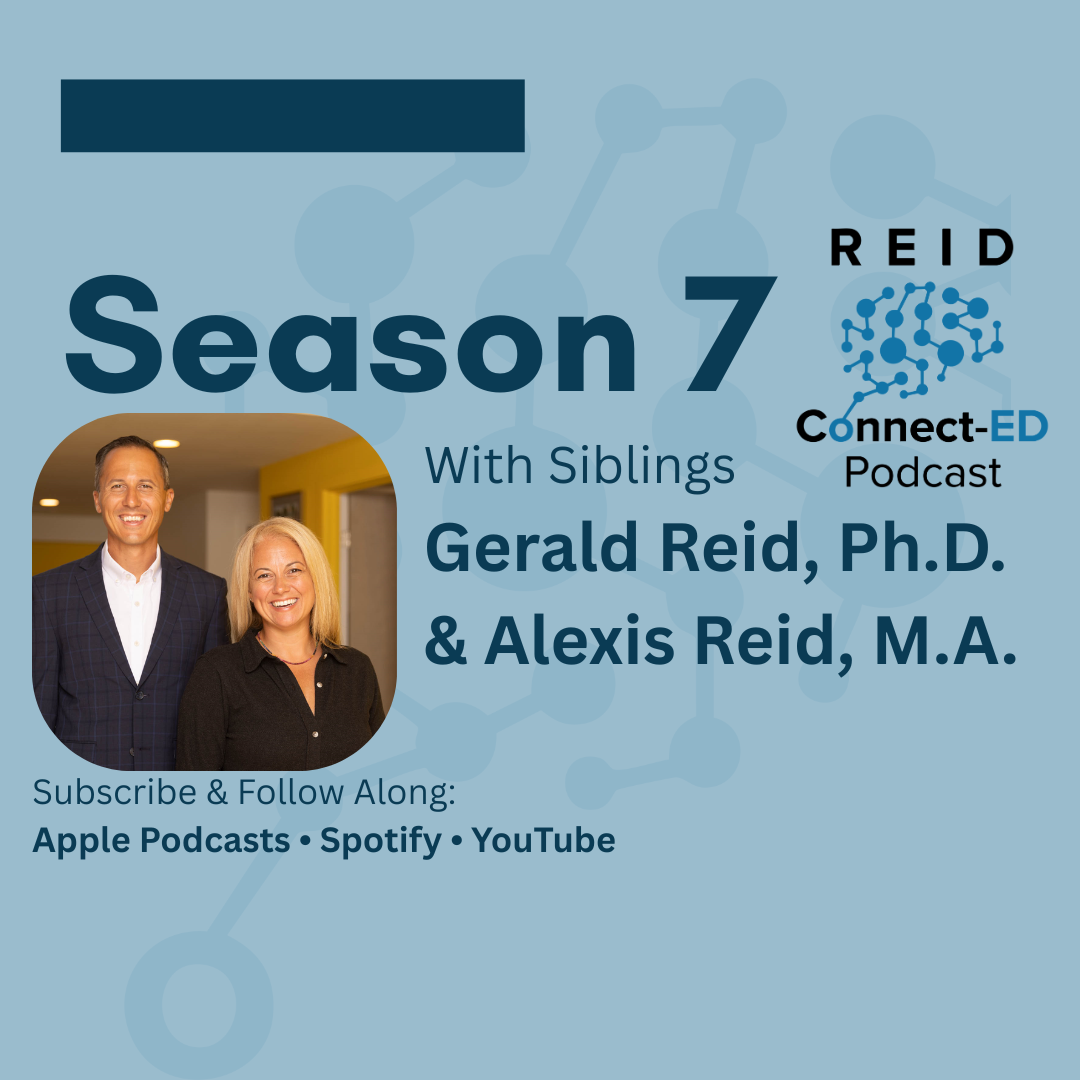 Season 7

REID
Connect-ED
Podcast

With Siblings
Gerald Reid, Ph.D.
& Alexis Reid, M.A.

Subscribe & Follow Along:
Apple Podcasts • Spotify • YouTube